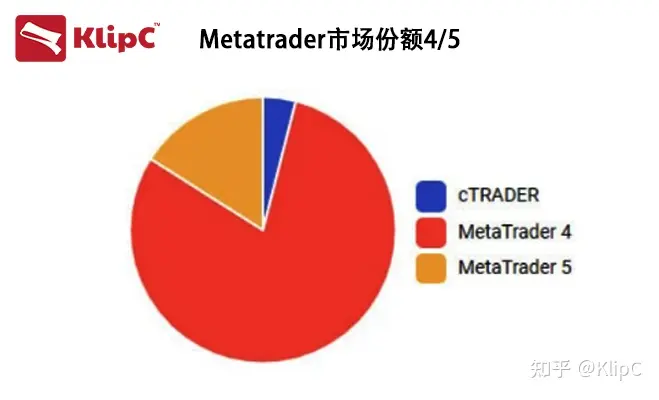 KlipC™

Metatrader市场份额4/5

cTRADER
MetaTrader 4
MetaTrader 5

知乎 @KlipC